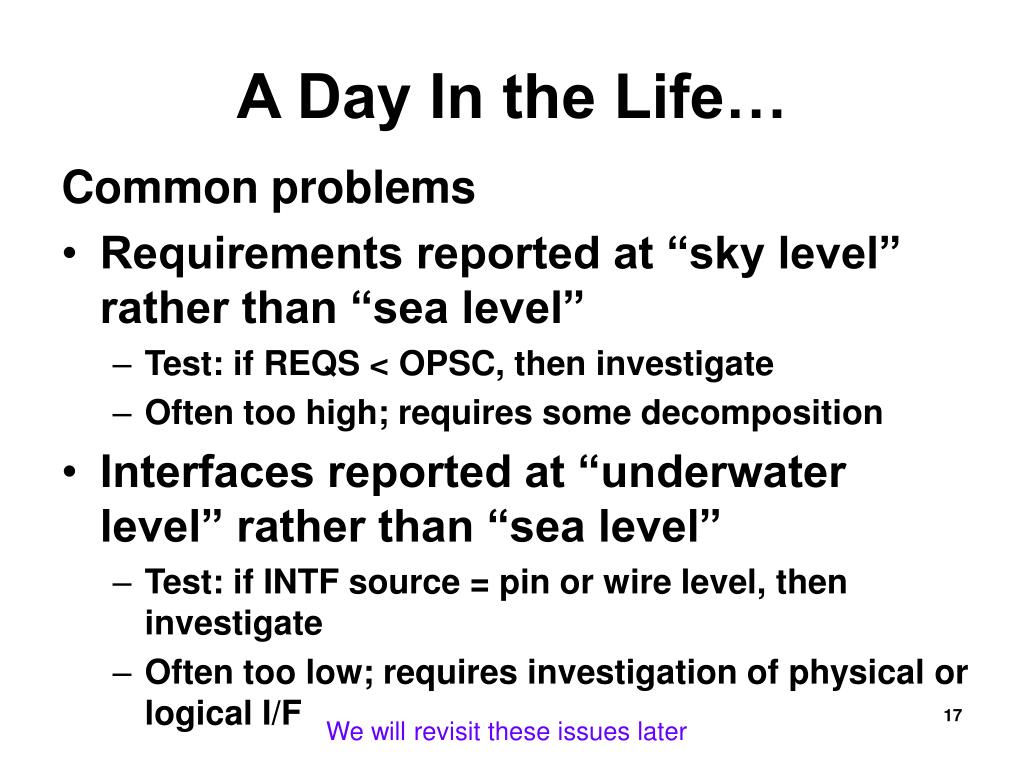 A Day In the Life…

Common problems

• Requirements reported at “sky level” rather than “sea level”
  – Test: if REQS < OPSC, then investigate
  – Often too high; requires some decomposition
• Interfaces reported at “underwater level” rather than “sea level”
  – Test: if INTF source = pin or wire level, then investigate
  – Often too low; requires investigation of physical or logical I/F

We will revisit these issues later

17